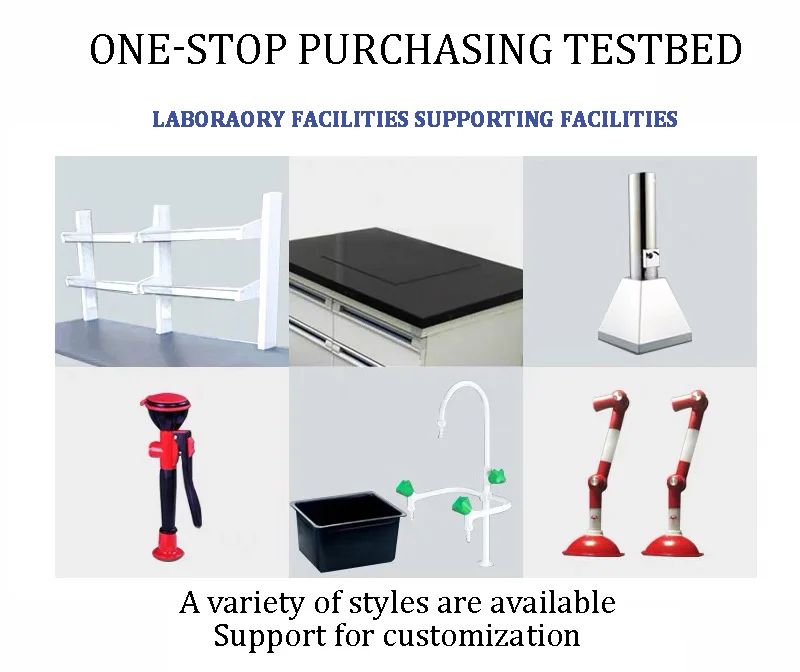 ONE-STOP PURCHASING TESTBED

LABORAORY FACILITIES SUPPORTING FACILITIES

A variety of styles are available
Support for customization